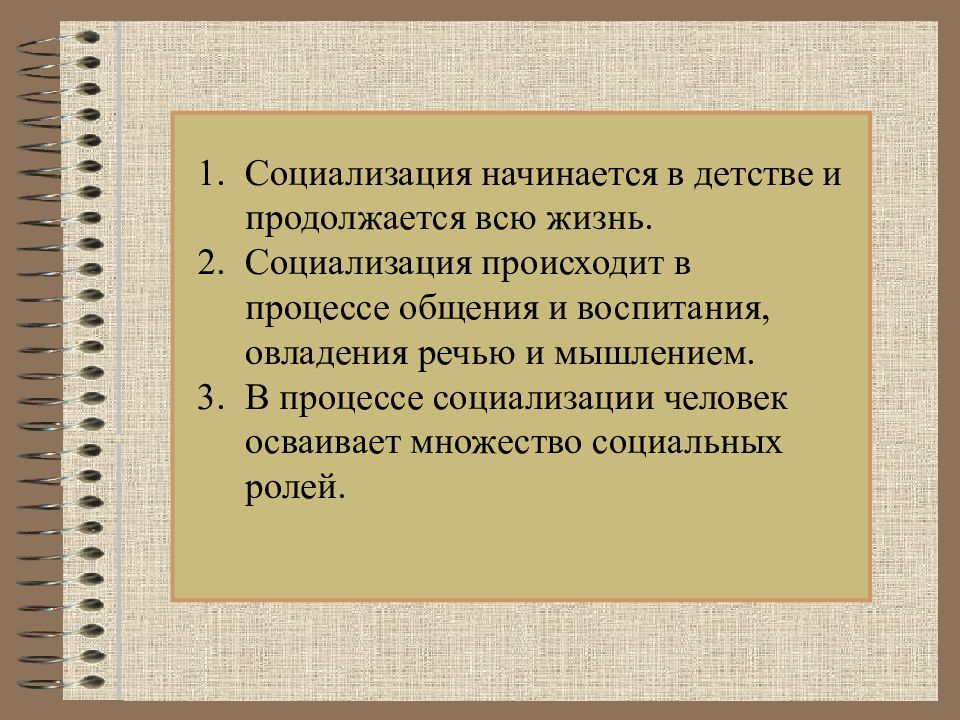 1. Социализация начинается в детстве и продолжается всю жизнь.
2. Социализация происходит в процессе общения и воспитания, овладения речью и мышлением.
3. В процессе социализации человек осваивает множество социальных ролей.